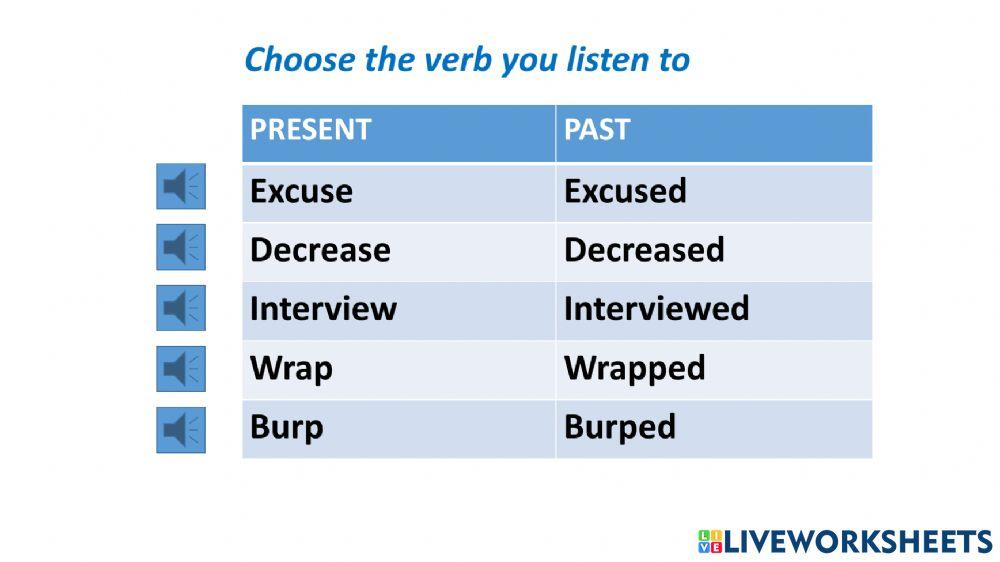 Choose the verb you listen to

| PRESENT | PAST |
|---|---|
| Excuse | Excused |
| Decrease | Decreased |
| Interview | Interviewed |
| Wrap | Wrapped |
| Burp | Burped |

LIVEWORKSHEETS